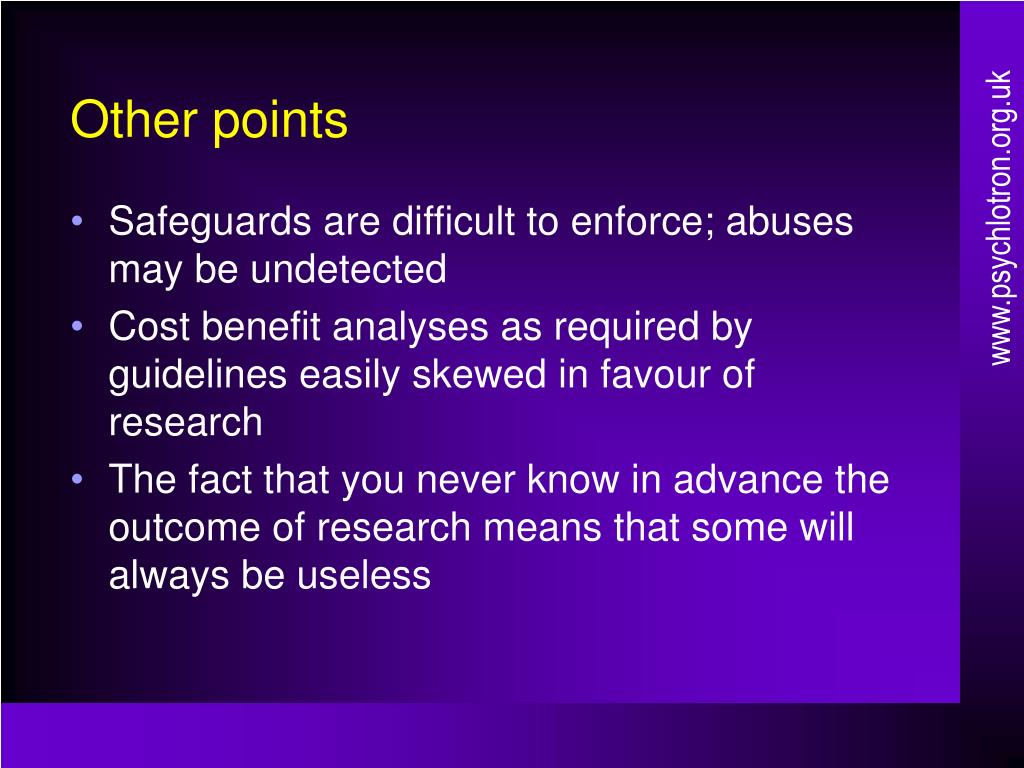 Other points

• Safeguards are difficult to enforce; abuses may be undetected
• Cost benefit analyses as required by guidelines easily skewed in favour of research
• The fact that you never know in advance the outcome of research means that some will always be useless

www.psychlotron.org.uk